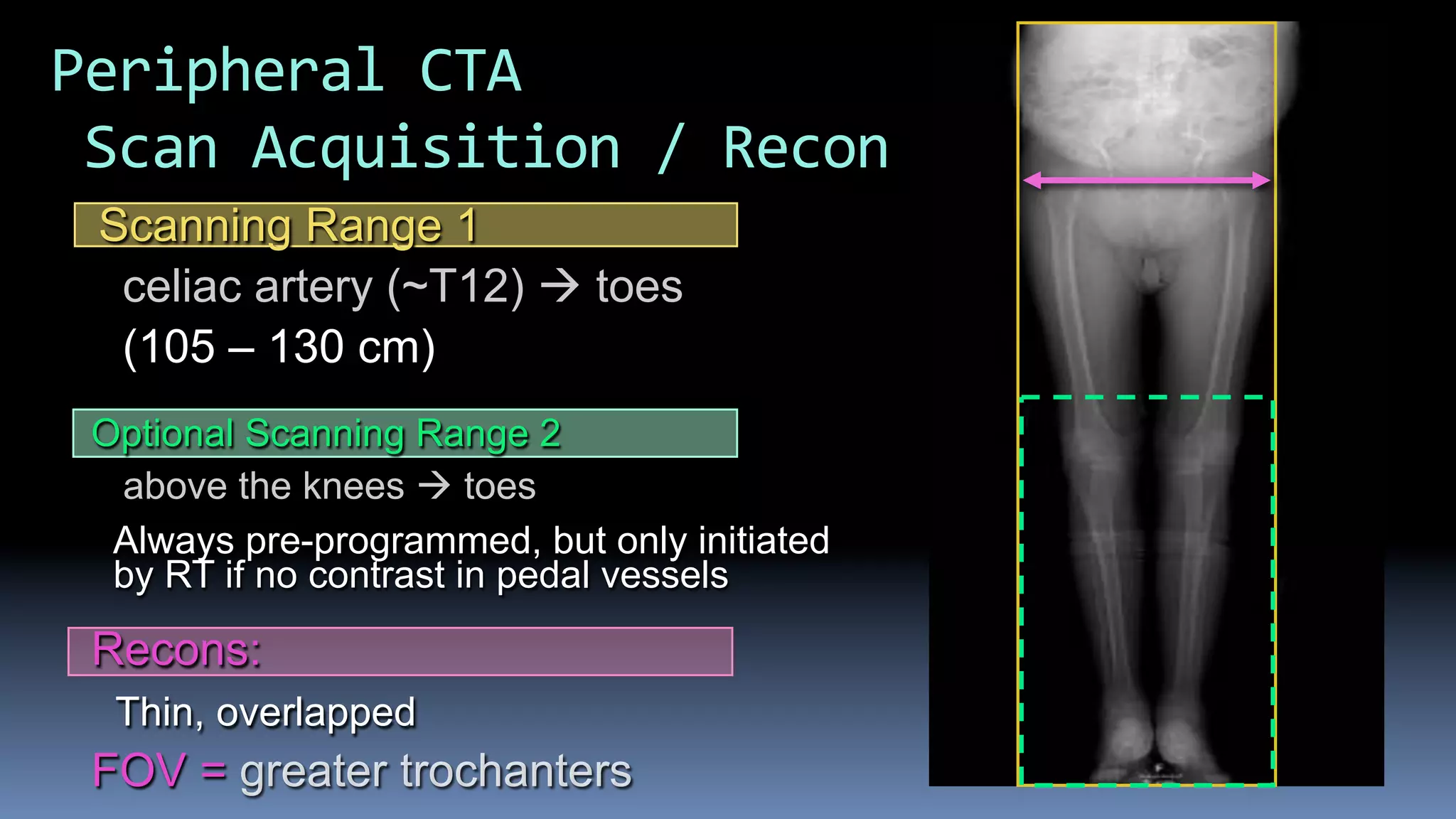 Peripheral CTA
Scan Acquisition / Recon

Scanning Range 1

celiac artery (~T12) → toes
(105 – 130 cm)

Optional Scanning Range 2

above the knees → toes

Always pre-programmed, but only initiated by RT if no contrast in pedal vessels

Recons:

Thin, overlapped

FOV = greater trochanters